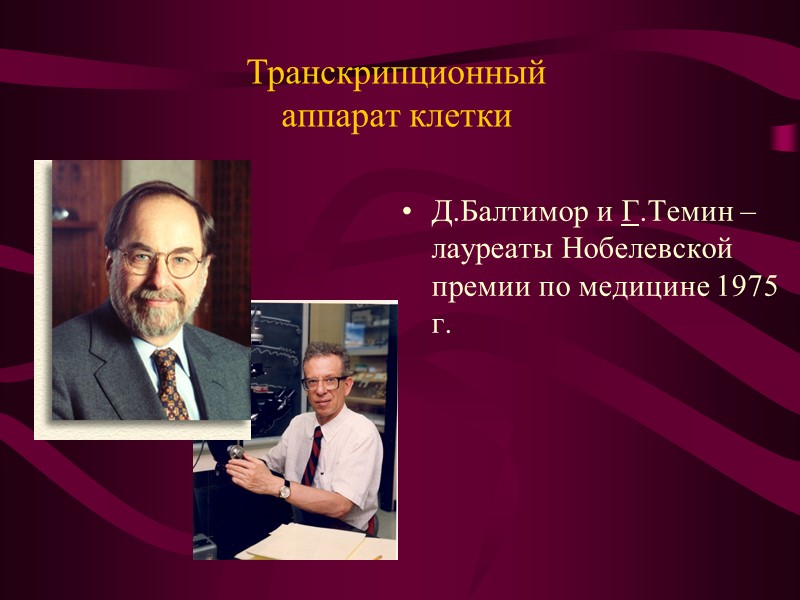 Транскрипционный аппарат клетки

• Д.Балтимор и Г.Темин – лауреаты Нобелевской премии по медицине 1975 г.